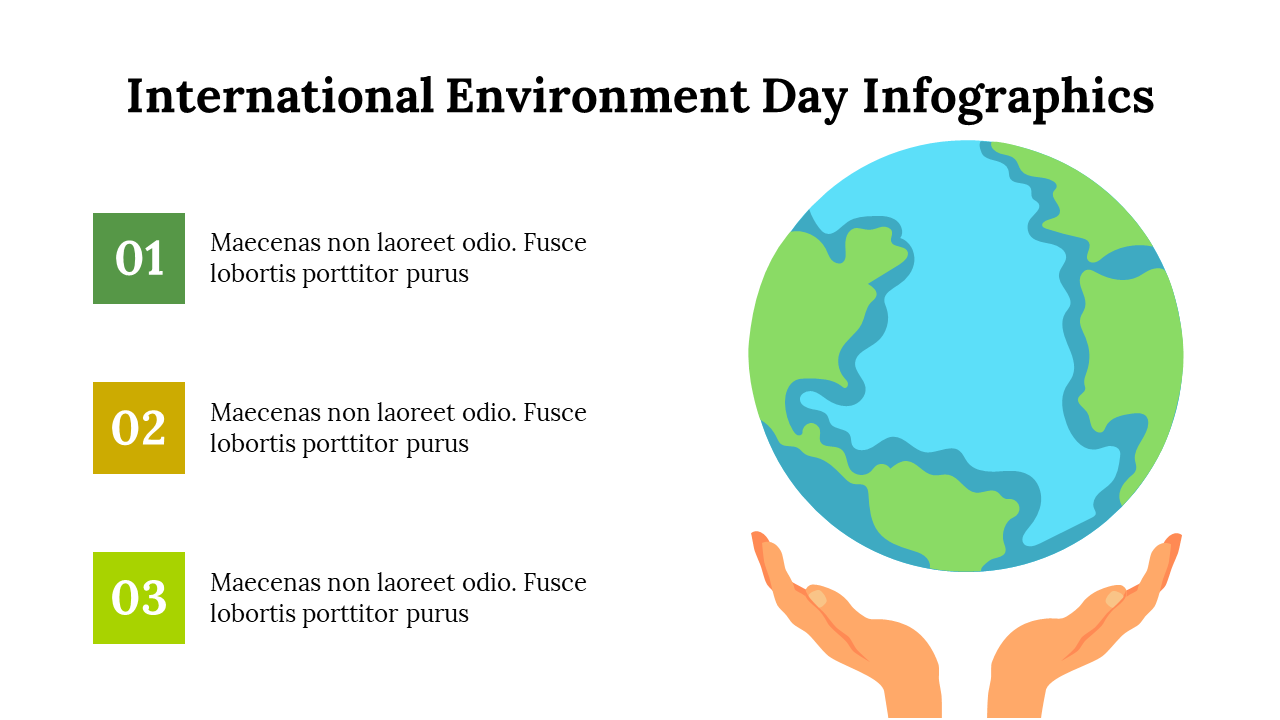 International Environment Day Infographics

01

Maecenas non laoreet odio. Fusce lobortis porttitor purus

02

Maecenas non laoreet odio. Fusce lobortis porttitor purus

03

Maecenas non laoreet odio. Fusce lobortis porttitor purus